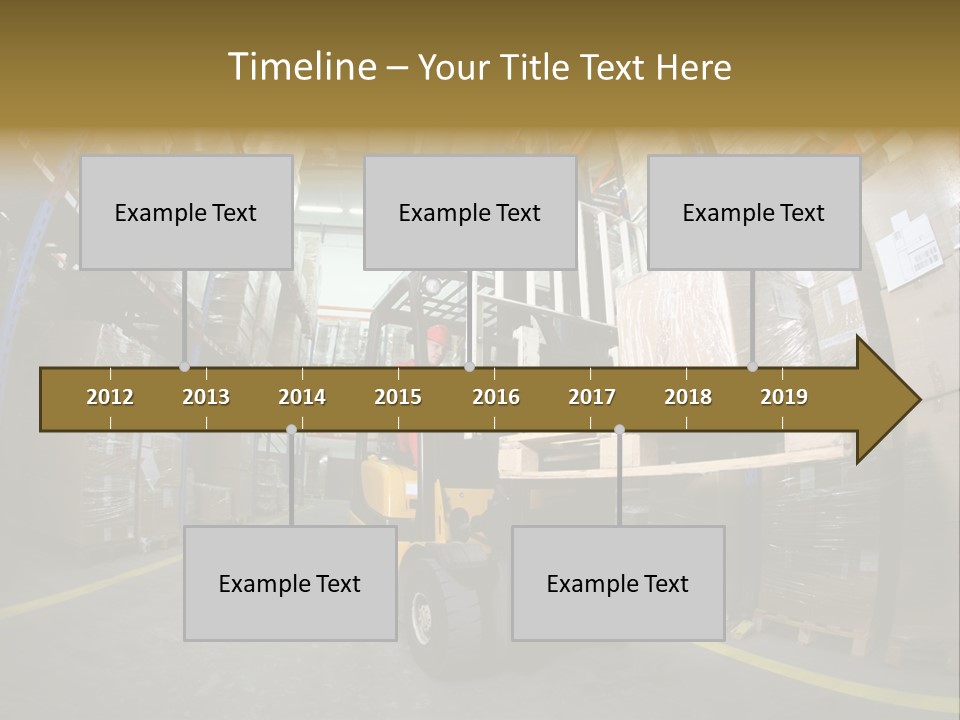 Timeline – Your Title Text Here

Example Text

Example Text

Example Text

2012 2013 2014 2015 2016 2017 2018 2019

Example Text

Example Text